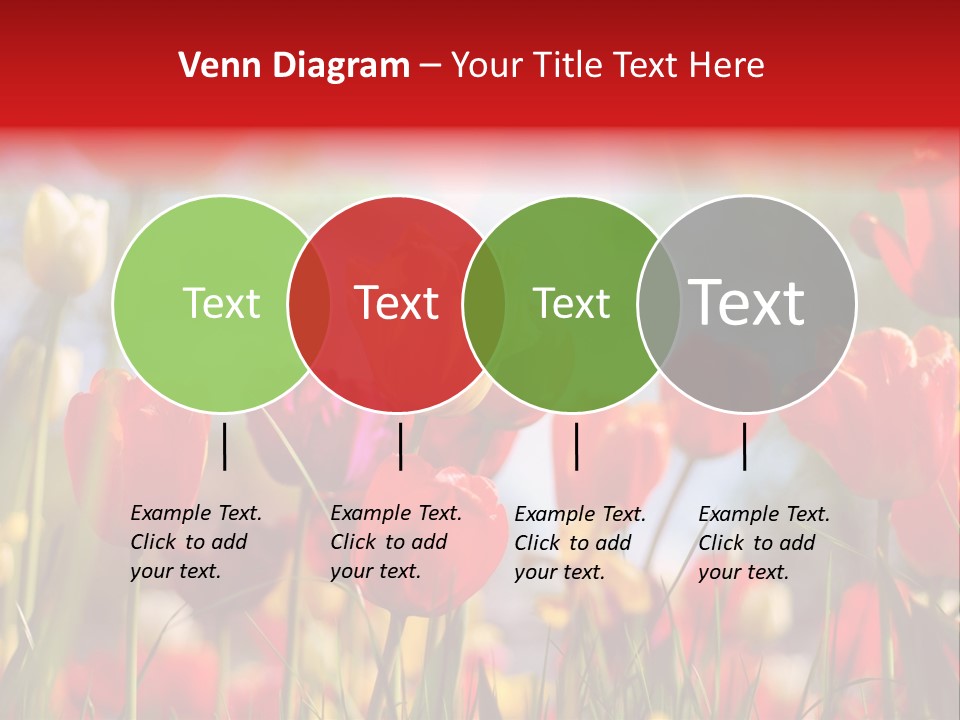 Venn Diagram – Your Title Text Here

Text

Text

Text

Text

Example Text. Click to add your text.

Example Text. Click to add your text.

Example Text. Click to add your text.

Example Text. Click to add your text.